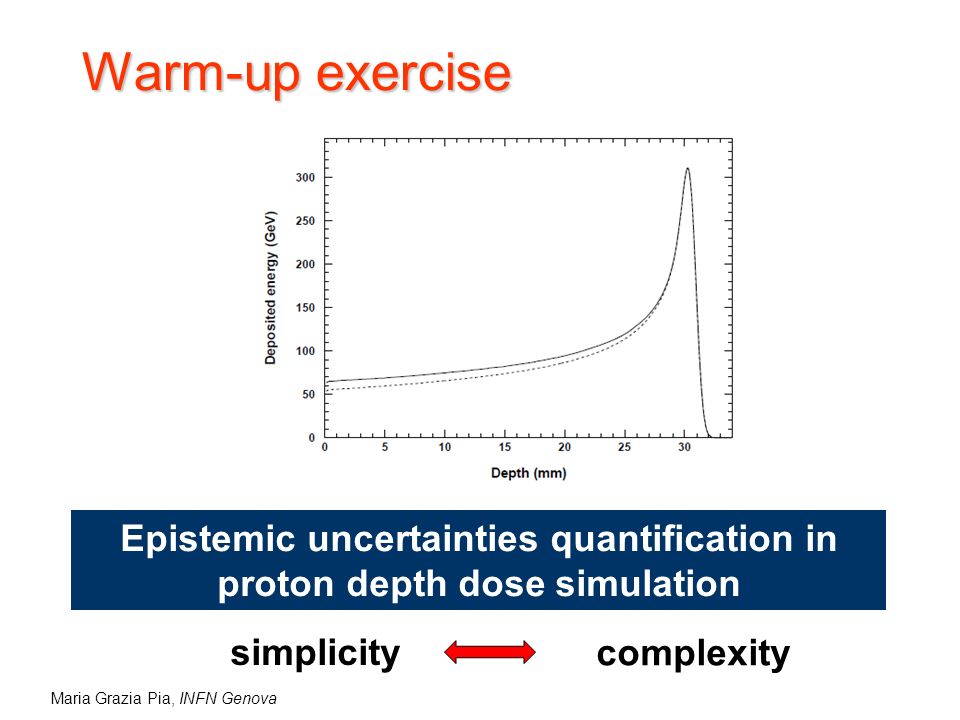 Warm-up exercise

Deposited energy (GeV)

300
250
200
150
100
50
0

0 5 10 15 20 25 30

Depth (mm)

Epistemic uncertainties quantification in proton depth dose simulation

simplicity complexity

Maria Grazia Pia, INFN Genova